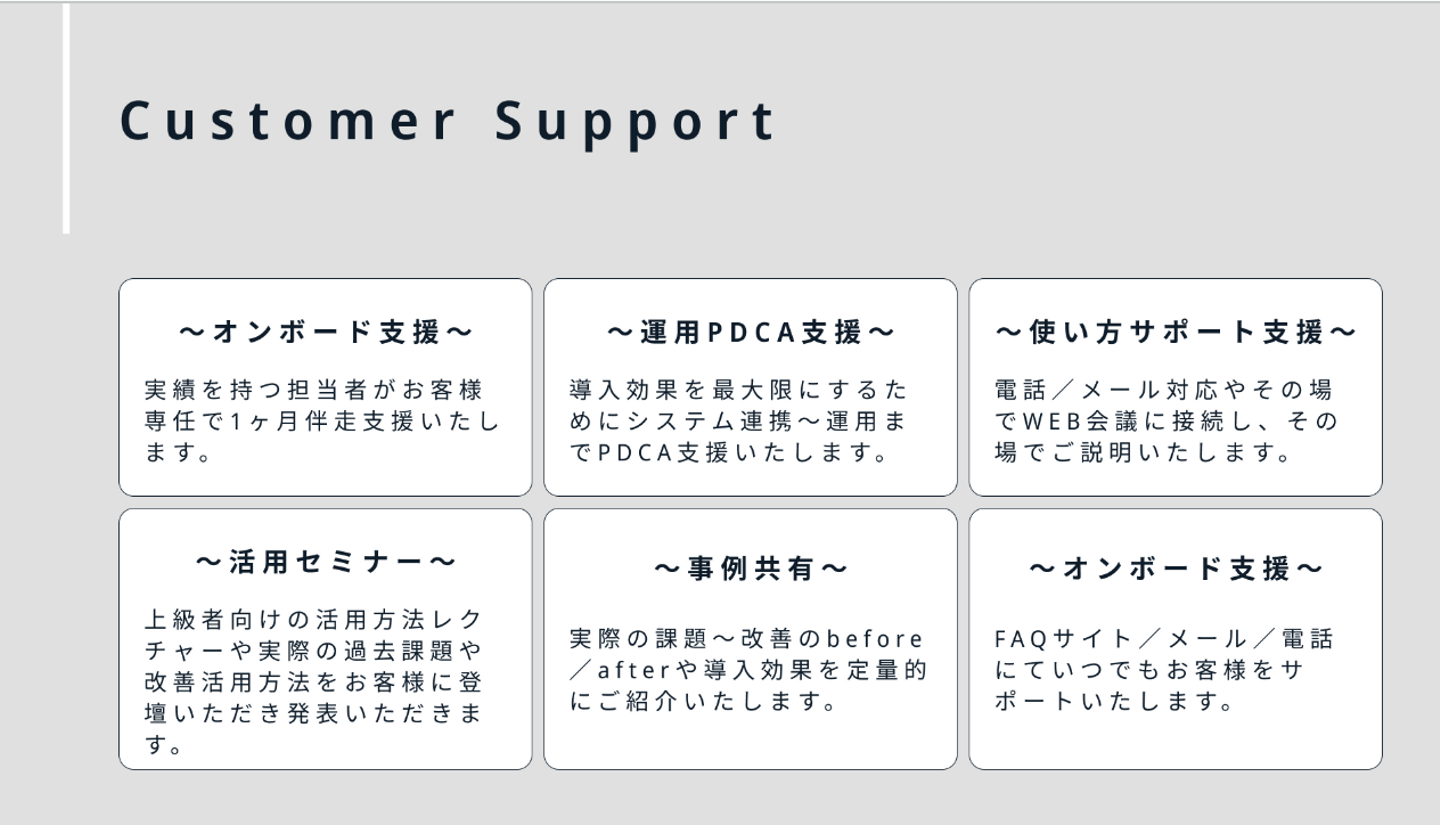 Customer Support

～オンボード支援～

実績を持つ担当者がお客様専任で1ヶ月伴走支援いたします。

～運用PDCA支援～

導入効果を最大限にするためにシステム連携～運用までPDCA支援いたします。

～使い方サポート支援～

電話／メール対応やその場でWEB会議に接続し、その場でご説明いたします。

～活用セミナー～

上級者向けの活用方法レクチャーや実際の過去課題や改善活用方法をお客様に登壇いただき発表いただきます。

～事例共有～

実際の課題～改善のbefore／afterや導入効果を定量的にご紹介いたします。

～オンボード支援～

FAQサイト／メール／電話にていつでもお客様をサポートいたします。